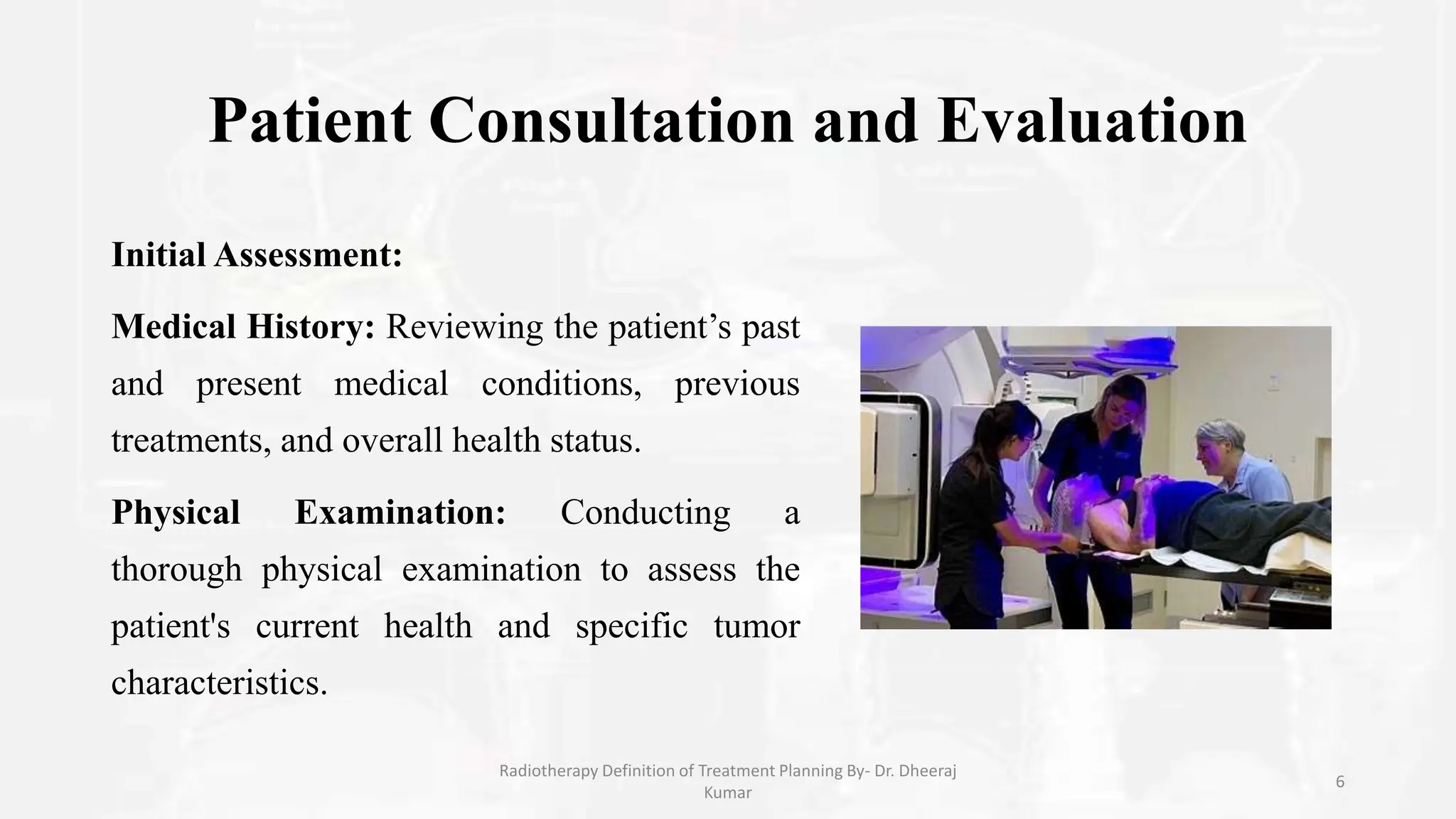 Patient Consultation and Evaluation

Initial Assessment:

Medical History: Reviewing the patient’s past and present medical conditions, previous treatments, and overall health status.

Physical Examination: Conducting a thorough physical examination to assess the patient's current health and specific tumor characteristics.

Radiotherapy Definition of Treatment Planning By- Dr. Dheeraj Kumar

6